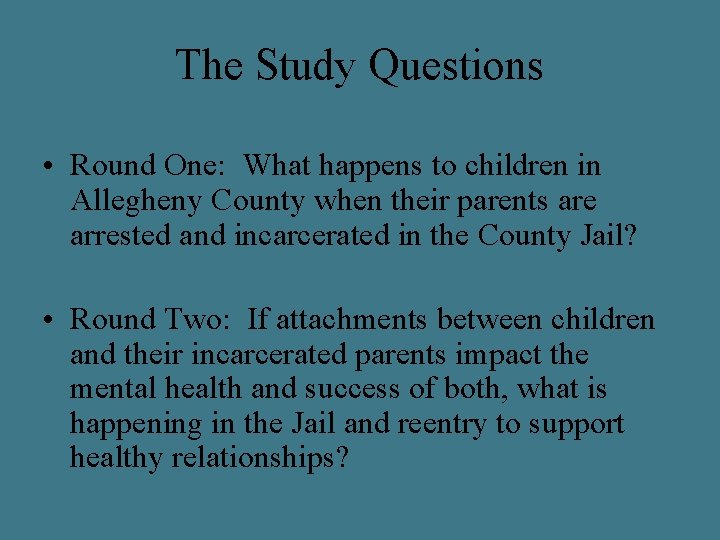 The Study Questions

• Round One: What happens to children in Allegheny County when their parents are arrested and incarcerated in the County Jail?

• Round Two: If attachments between children and their incarcerated parents impact the mental health and success of both, what is happening in the Jail and reentry to support healthy relationships?